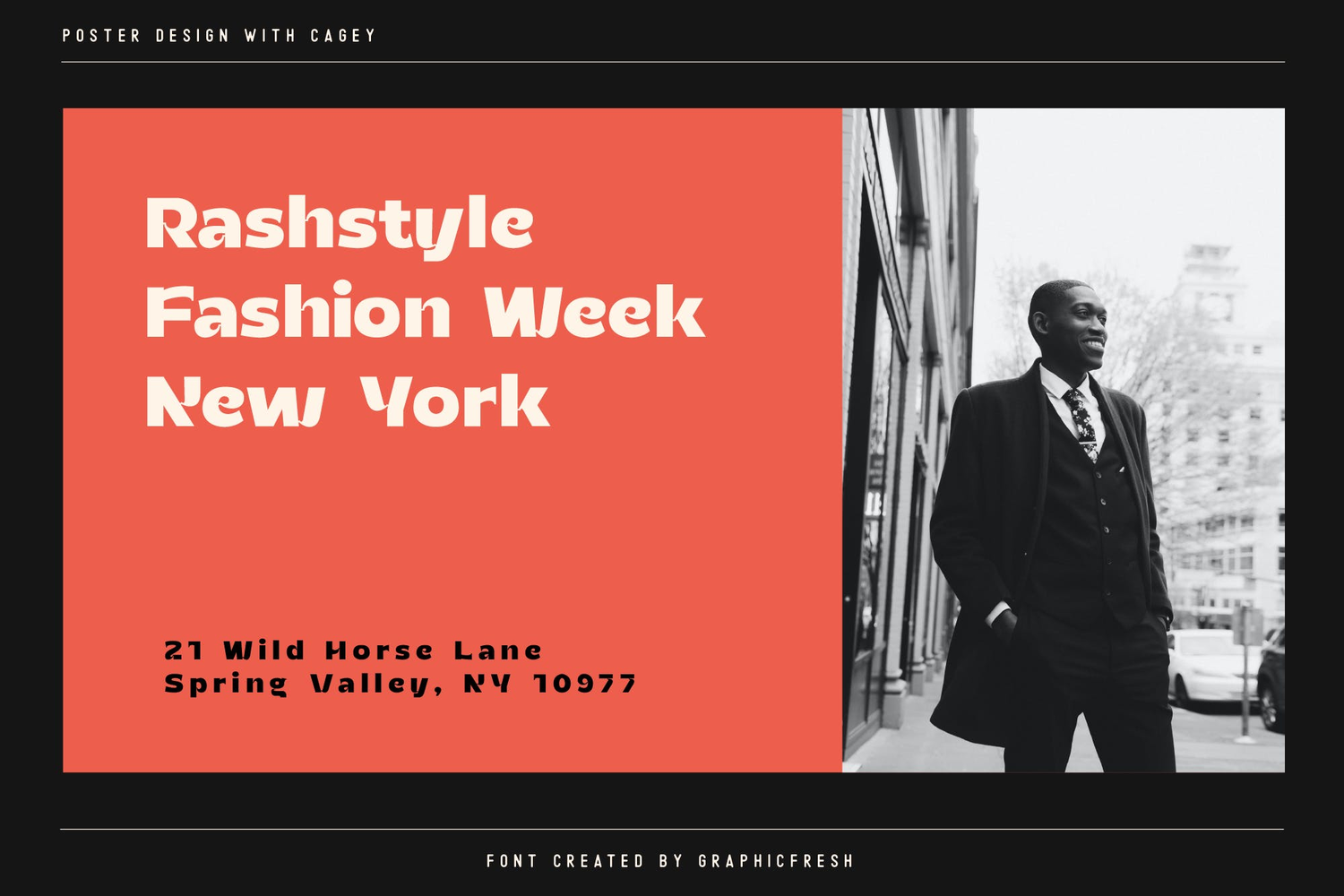 POSTER DESIGN WITH CAGEY

Rashstyle
Fashion Week
New York

21 Wild Horse Lane
Spring Valley, NY 10977

FONT CREATED BY GRAPHICFRESH